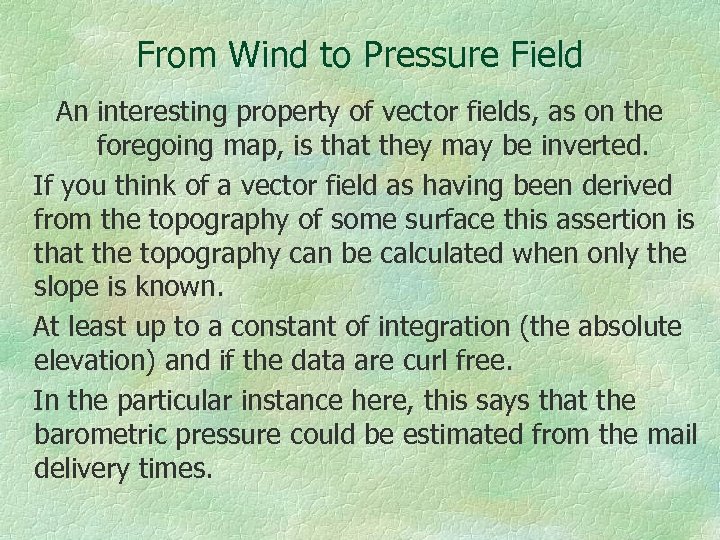 From Wind to Pressure Field

An interesting property of vector fields, as on the foregoing map, is that they may be inverted.

If you think of a vector field as having been derived from the topography of some surface this assertion is that the topography can be calculated when only the slope is known.

At least up to a constant of integration (the absolute elevation) and if the data are curl free.

In the particular instance here, this says that the barometric pressure could be estimated from the mail delivery times.